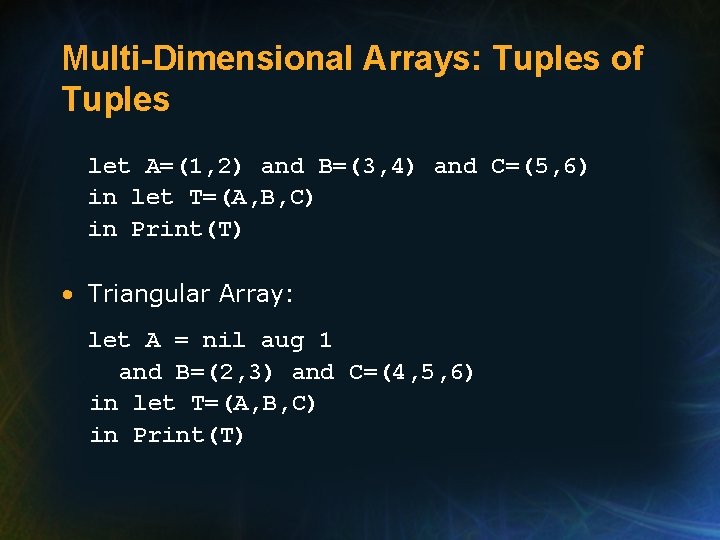 Multi-Dimensional Arrays: Tuples of Tuples

let A=(1,2) and B=(3,4) and C=(5,6)
in let T=(A,B,C)
in Print(T)

• Triangular Array:

let A = nil aug 1
  and B=(2,3) and C=(4,5,6)
in let T=(A,B,C)
in Print(T)